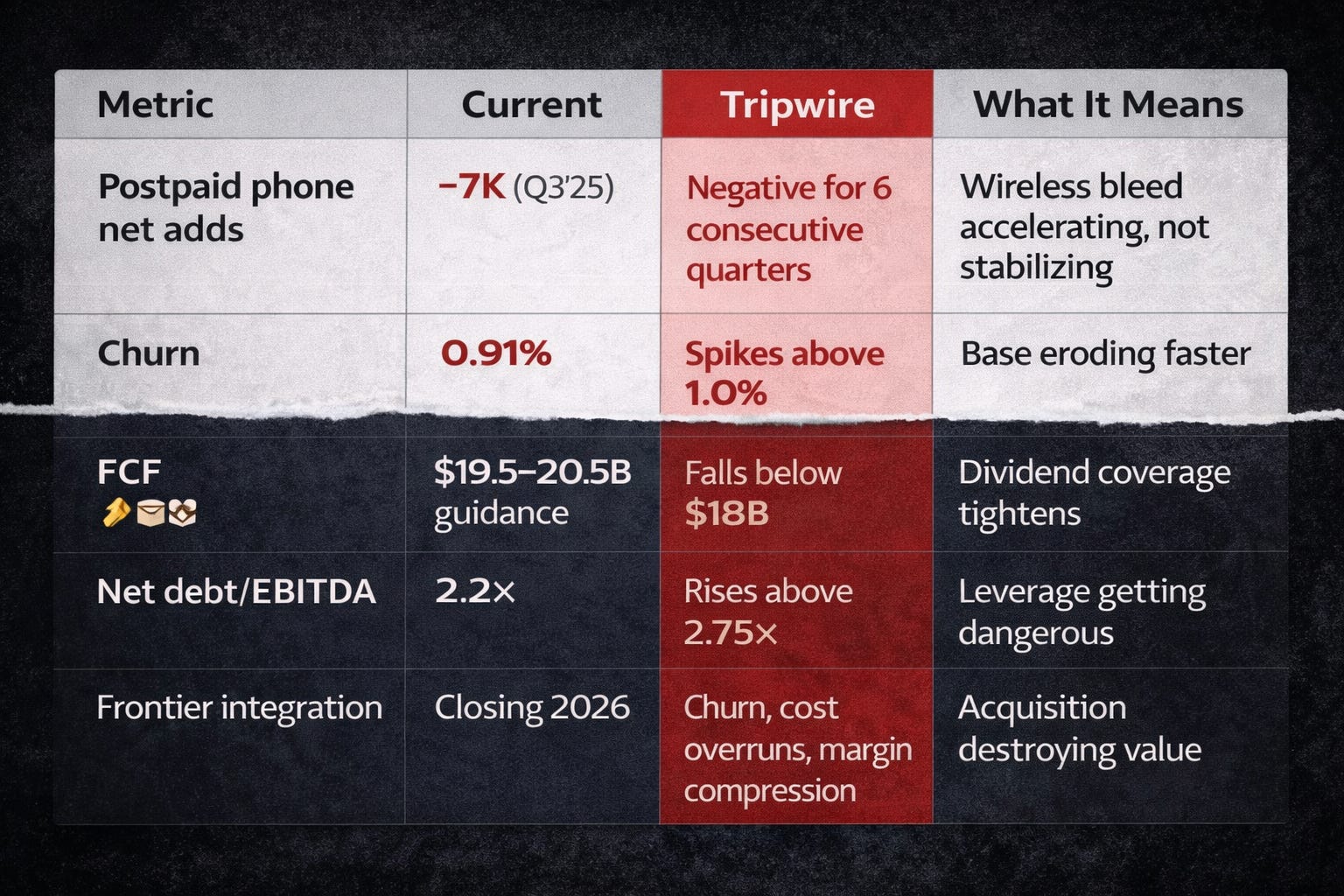 | Metric | Current | Tripwire | What It Means |
|---|---|---|---|
| Postpaid phone net adds | −7K (Q3'25) | Negative for 6 consecutive quarters | Wireless bleed accelerating, not stabilizing |
| Churn | 0.91% | Spikes above 1.0% | Base eroding faster |
| FCF | \$19.5–20.5B guidance | Falls below \$18B | Dividend coverage tightens |
| Net debt/EBITDA | 2.2× | Rises above 2.75× | Leverage getting dangerous |
| Frontier integration | Closing 2026 | Churn, cost overruns, margin compression | Acquisition destroying value |